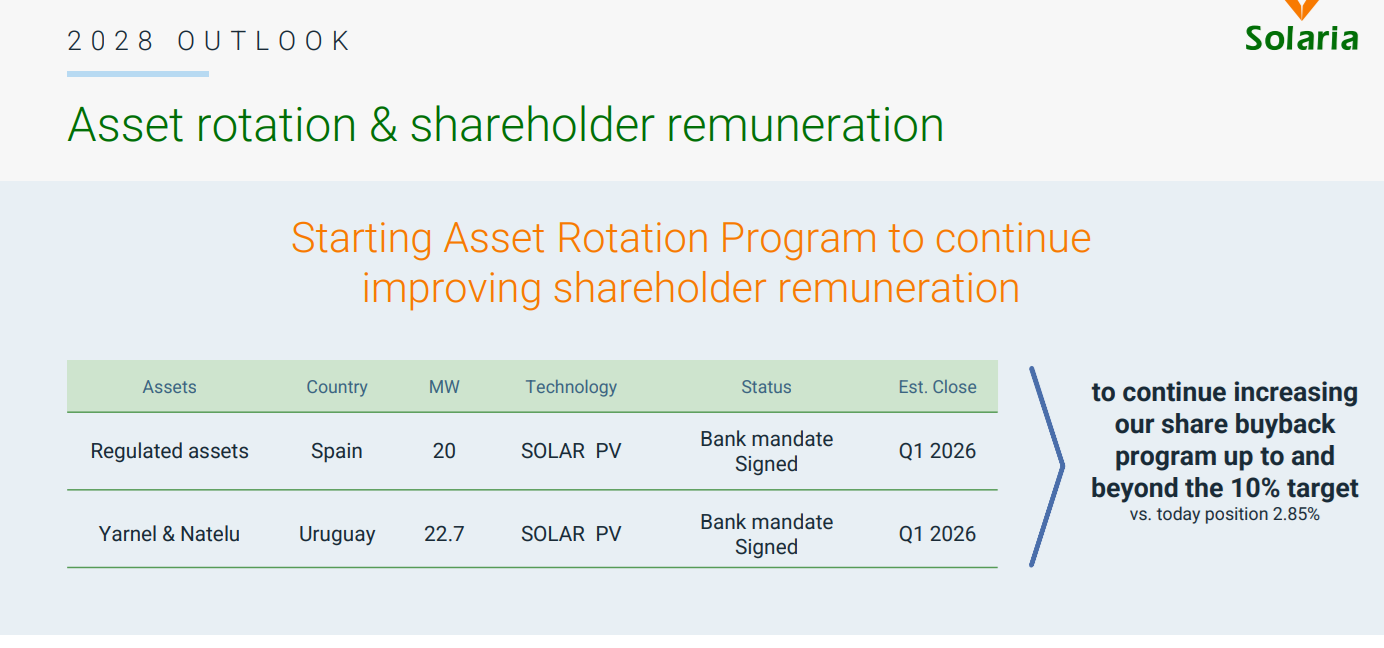 2028 OUTLOOK

Solaria

Asset rotation & shareholder remuneration

Starting Asset Rotation Program to continue improving shareholder remuneration

| Assets | Country | MW | Technology | Status | Est. Close |
|---|---|---|---|---|---|
| Regulated assets | Spain | 20 | SOLAR PV | Bank mandate Signed | Q1 2026 |
| Yarnel & Natelu | Uruguay | 22.7 | SOLAR PV | Bank mandate Signed | Q1 2026 |

to continue increasing our share buyback program up to and beyond the 10% target
vs. today position 2.85%